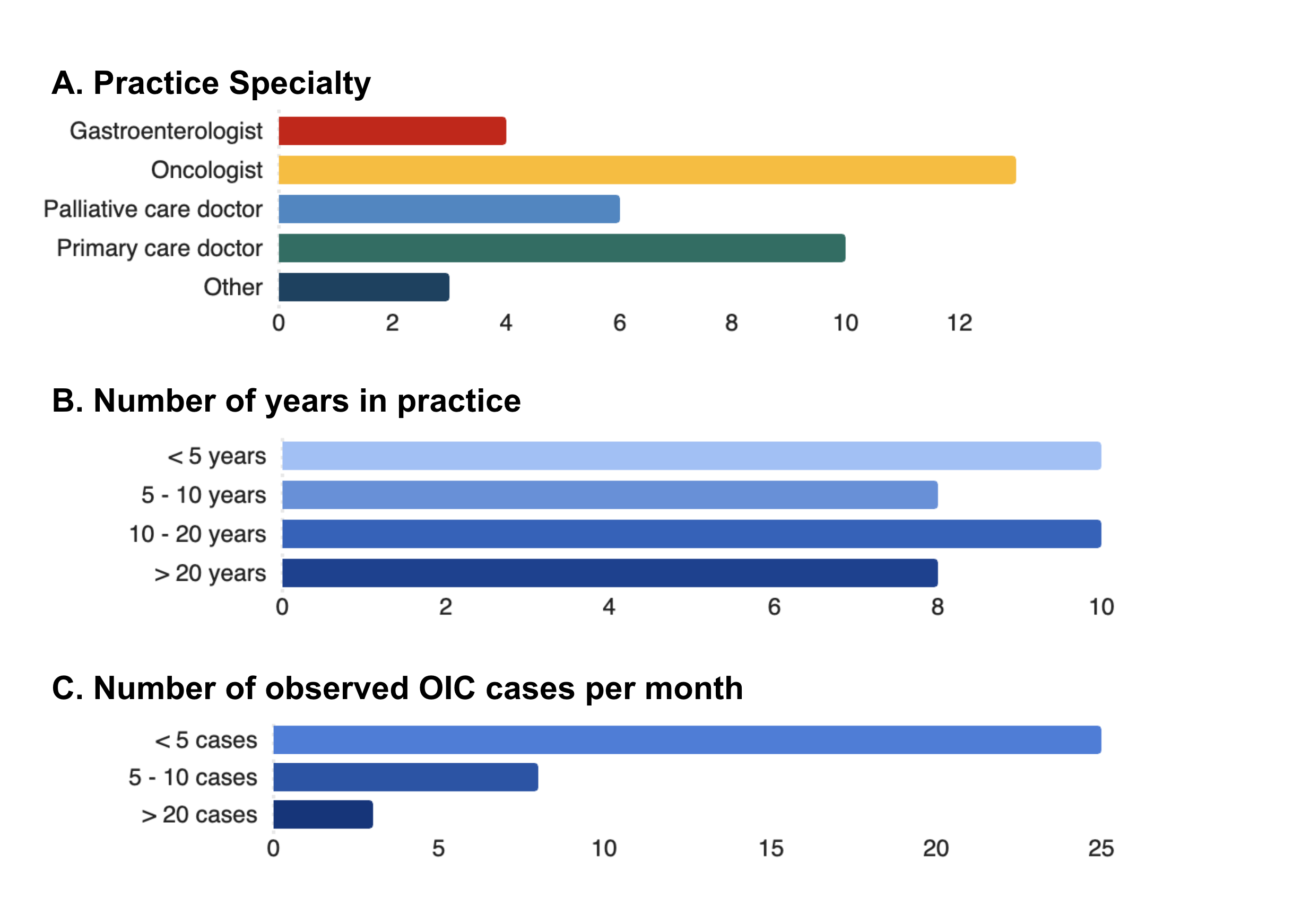 A. Practice Specialty

Gastroenterologist
Oncologist
Palliative care doctor
Primary care doctor
Other

0 2 4 6 8 10 12

B. Number of years in practice

< 5 years
5 - 10 years
10 - 20 years
> 20 years

0 2 4 6 8 10

C. Number of observed OIC cases per month

< 5 cases
5 - 10 cases
> 20 cases

0 5 10 15 20 25